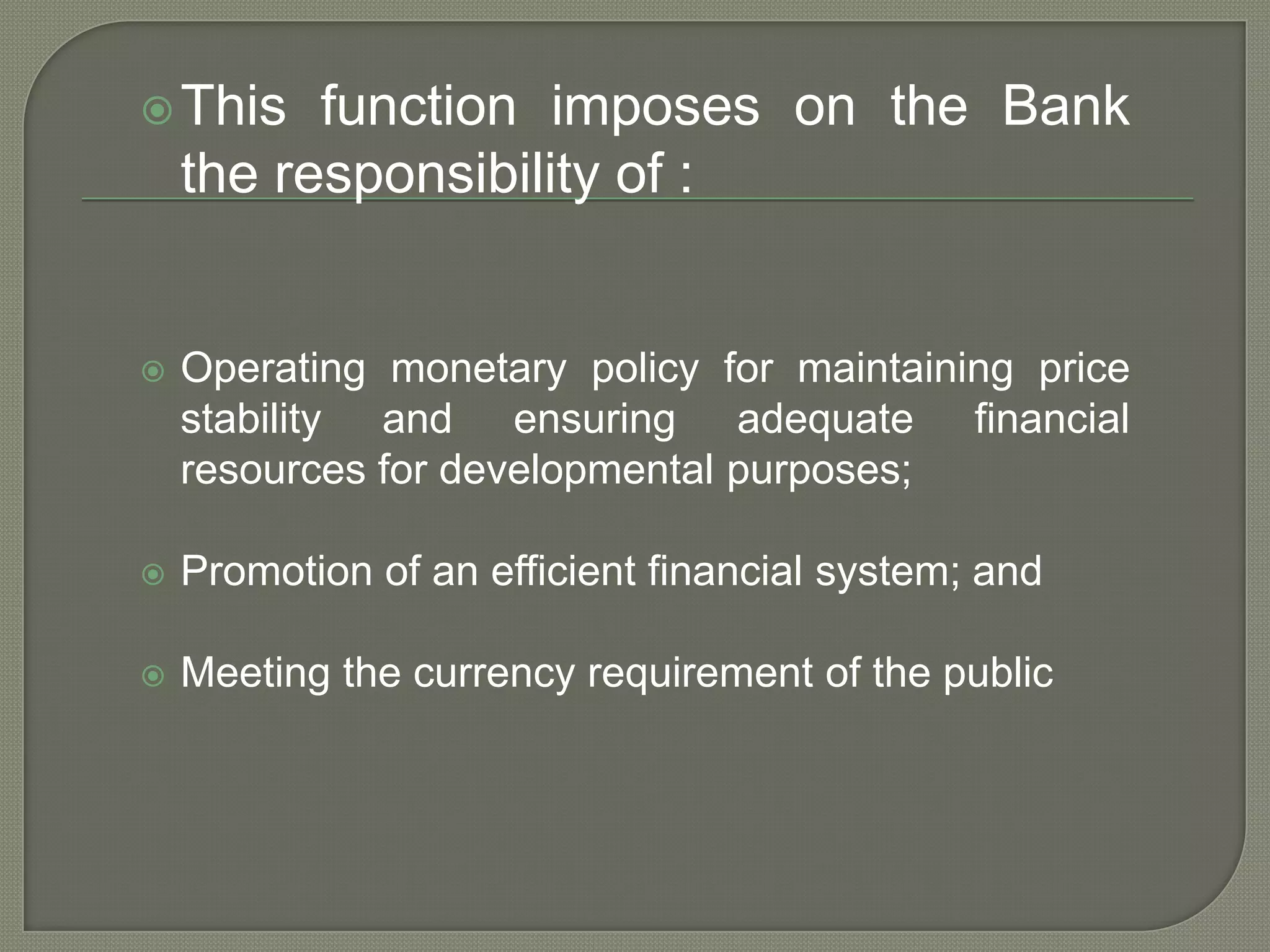 This function imposes on the Bank the responsibility of :

Operating monetary policy for maintaining price stability and ensuring adequate financial resources for developmental purposes;

Promotion of an efficient financial system; and

Meeting the currency requirement of the public